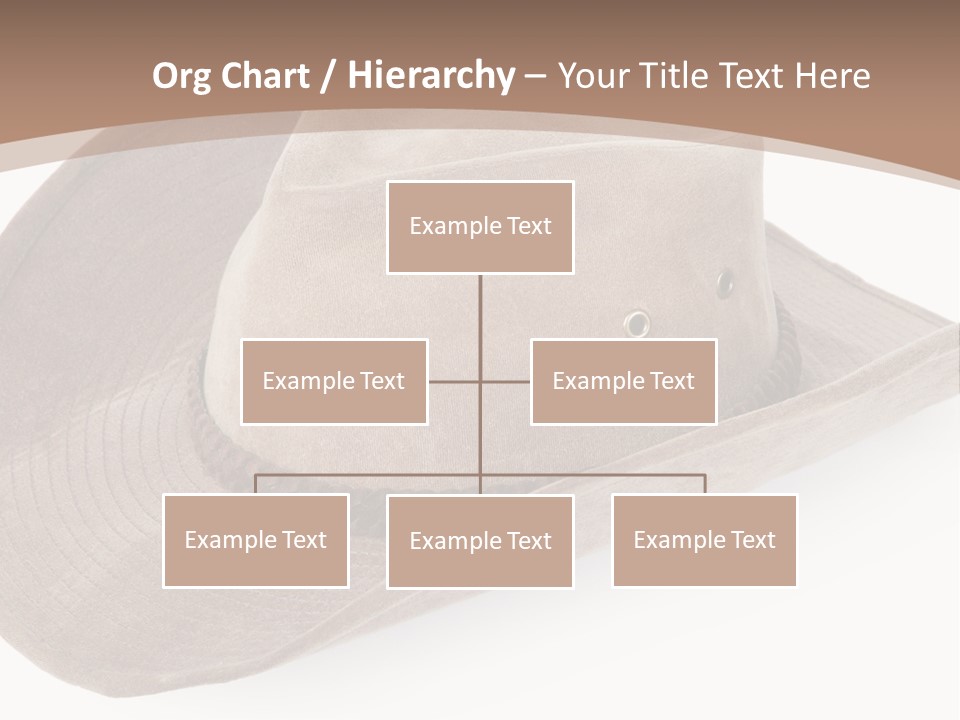 Org Chart / Hierarchy – Your Title Text Here

Example Text

Example Text

Example Text

Example Text

Example Text

Example Text